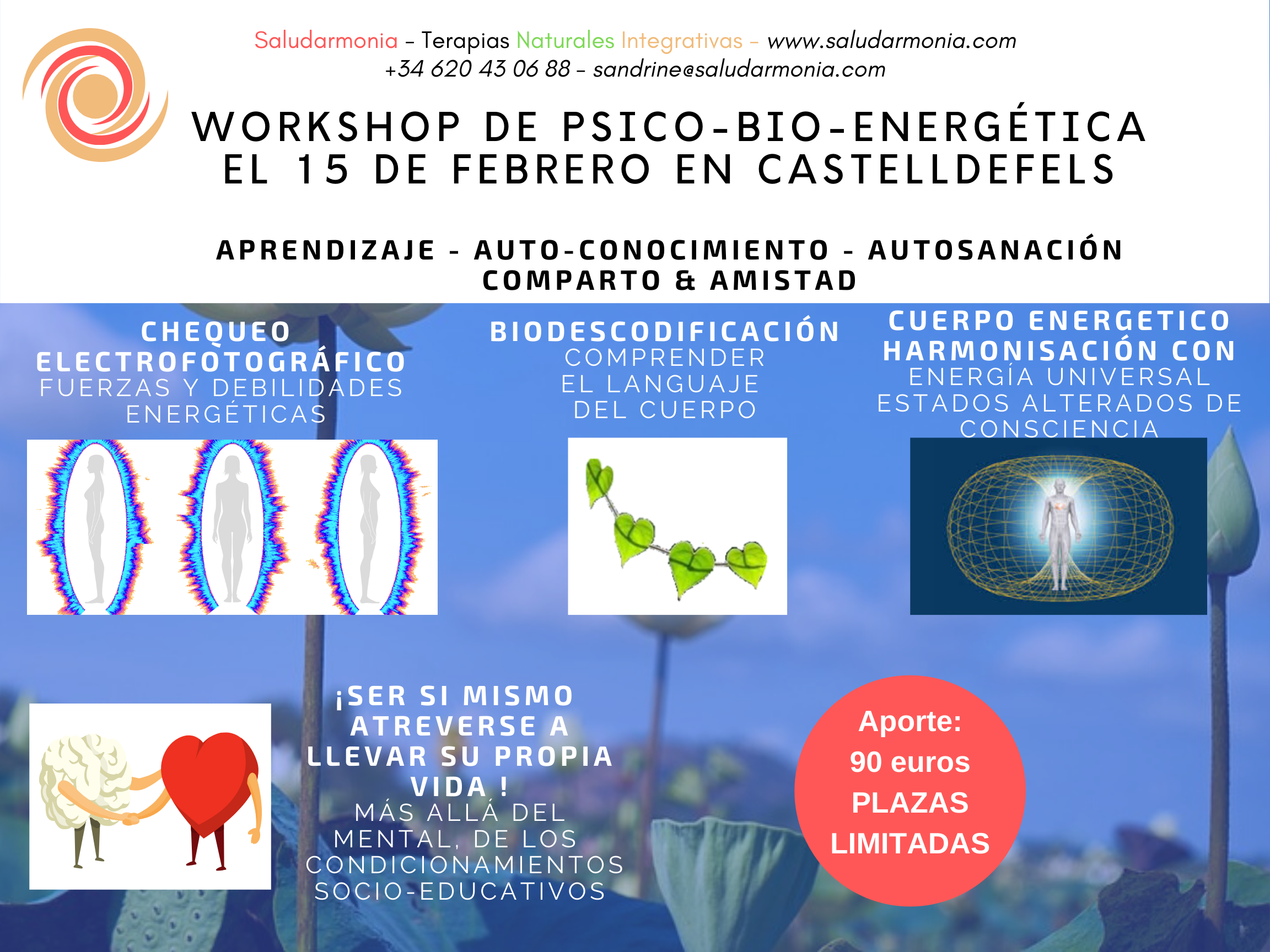 Saludarmonia – Terapias Naturales Integrativas – www.saludarmonia.com
+34 620 43 06 88 – sandrine@saludarmonia.com

WORKSHOP DE PSICO-BIO-ENERGÉTICA
EL 15 DE FEBRERO EN CASTELLDEFELS

APRENDIZAJE - AUTO-CONOCIMIENTO - AUTOSANACIÓN
COMPARTO & AMISTAD

CHEQUEO ELECTROFOTOGRÁFICO
FUERZAS Y DEBILIDADES ENERGÉTICAS

BIODESCODIFICACIÓN
COMPRENDER EL LANGUAJE DEL CUERPO

CUERPO ENERGETICO HARMONISACIÓN CON
ENERGÍA UNIVERSAL
ESTADOS ALTERADOS DE CONSCIENCIA

¡SER SI MISMO ATREVERSE A LLEVAR SU PROPIA VIDA !
MÁS ALLÁ DEL MENTAL, DE LOS CONDICIONAMIENTOS SOCIO-EDUCATIVOS

Aporte:
90 euros
PLAZAS LIMITADAS